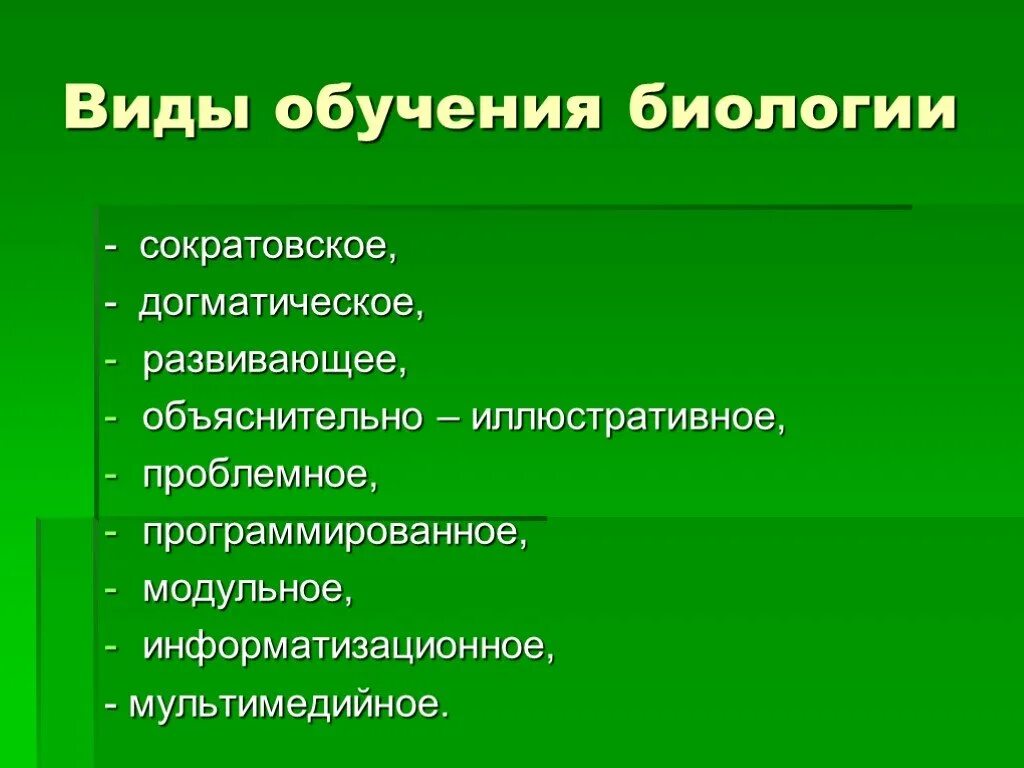 Виды обучения биологии

- сократовское,
- догматическое,
- развивающее,
- объяснительно – иллюстративное,
- проблемное,
- программированное,
- модульное,
- информатизационное,
- мультимедийное.